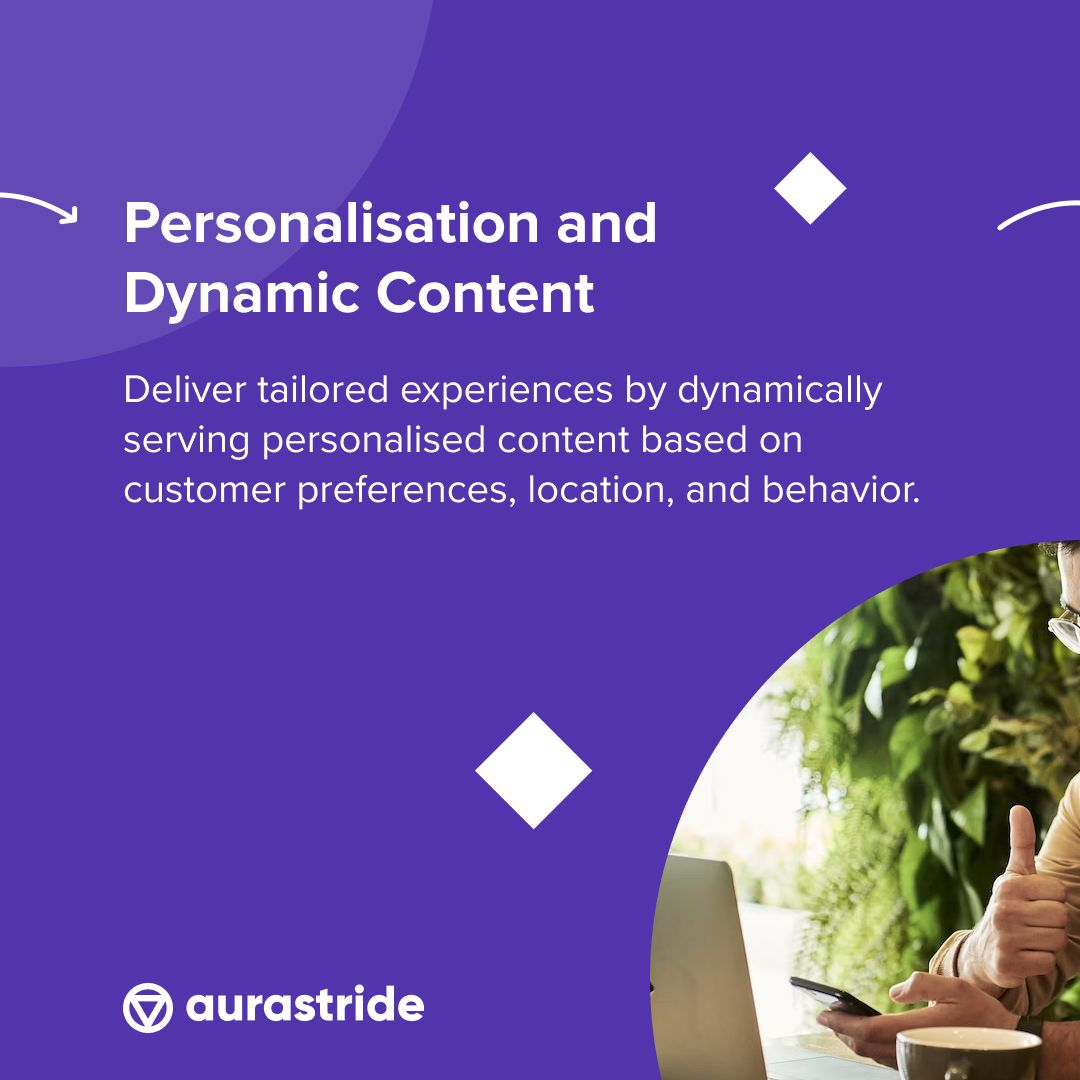 Personalisation and Dynamic Content

Deliver tailored experiences by dynamically serving personalised content based on customer preferences, location, and behavior.

aurastride